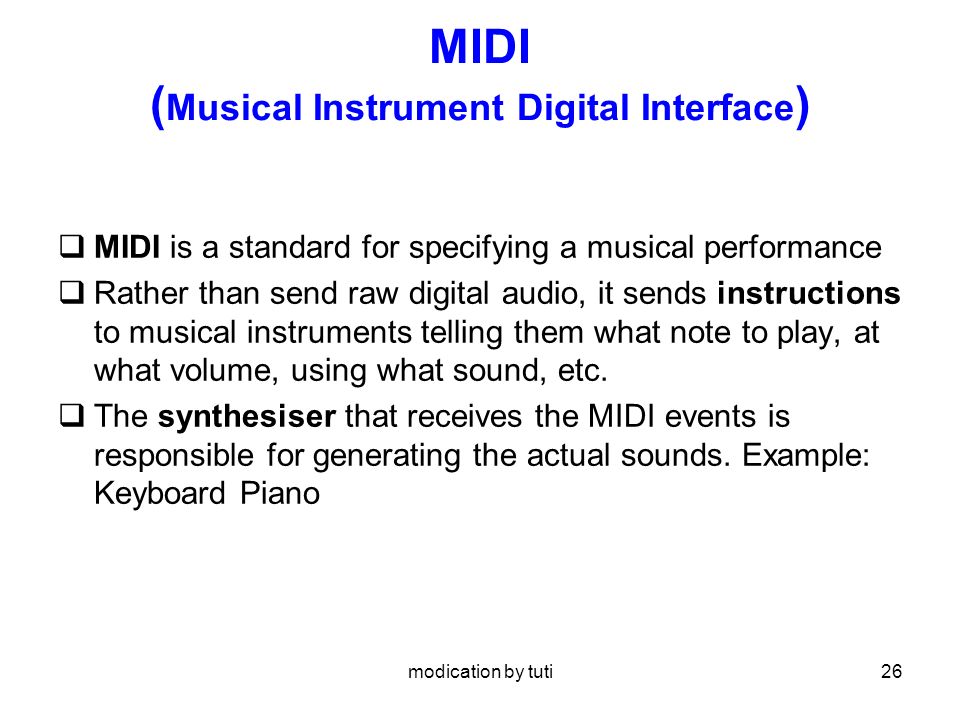 MIDI
(Musical Instrument Digital Interface)

❑ MIDI is a standard for specifying a musical performance

❑ Rather than send raw digital audio, it sends instructions to musical instruments telling them what note to play, at what volume, using what sound, etc.

❑ The synthesiser that receives the MIDI events is responsible for generating the actual sounds. Example: Keyboard Piano

modication by tuti

26